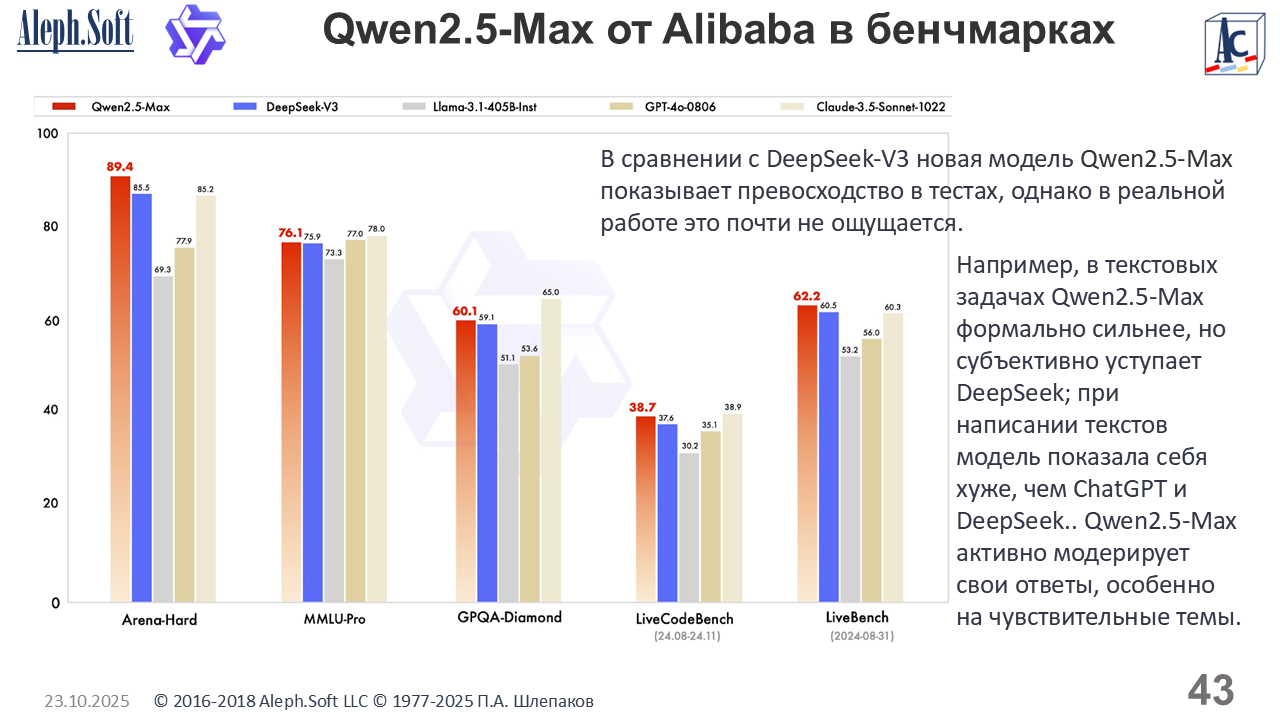 Aleph.Soft

Qwen2.5-Max от Alibaba в бенчмарках

AC

Qwen2.5-Max DeepSeek-V3 Llama-3.1-405B-Inst GPT-4o-0806 Claude-3.5-Sonnet-1022

100
80
60
40
20
0

89.4 85.5 69.3 77.9 85.2
76.1 75.9 73.3 77.0 78.0
60.1 59.1 51.1 53.6 65.0
38.7 37.6 30.2 35.1 38.9
62.2 60.5 53.2 56.0 60.3

Arena-Hard
MMLU-Pro
GPQA-Diamond
LiveCodeBench (24.08-24.11)
LiveBench (2024-08-31)

В сравнении с DeepSeek-V3 новая модель Qwen2.5-Max показывает превосходство в тестах, однако в реальной работе это почти не ощущается.

Например, в текстовых задачах Qwen2.5-Max формально сильнее, но субъективно уступает DeepSeek; при написании текстов модель показала себя хуже, чем ChatGPT и DeepSeek.. Qwen2.5-Max активно модерирует свои ответы, особенно на чувствительные темы.

23.10.2025 © 2016-2018 Aleph.Soft LLC © 1977-2025 П.А. Шлепаков

43